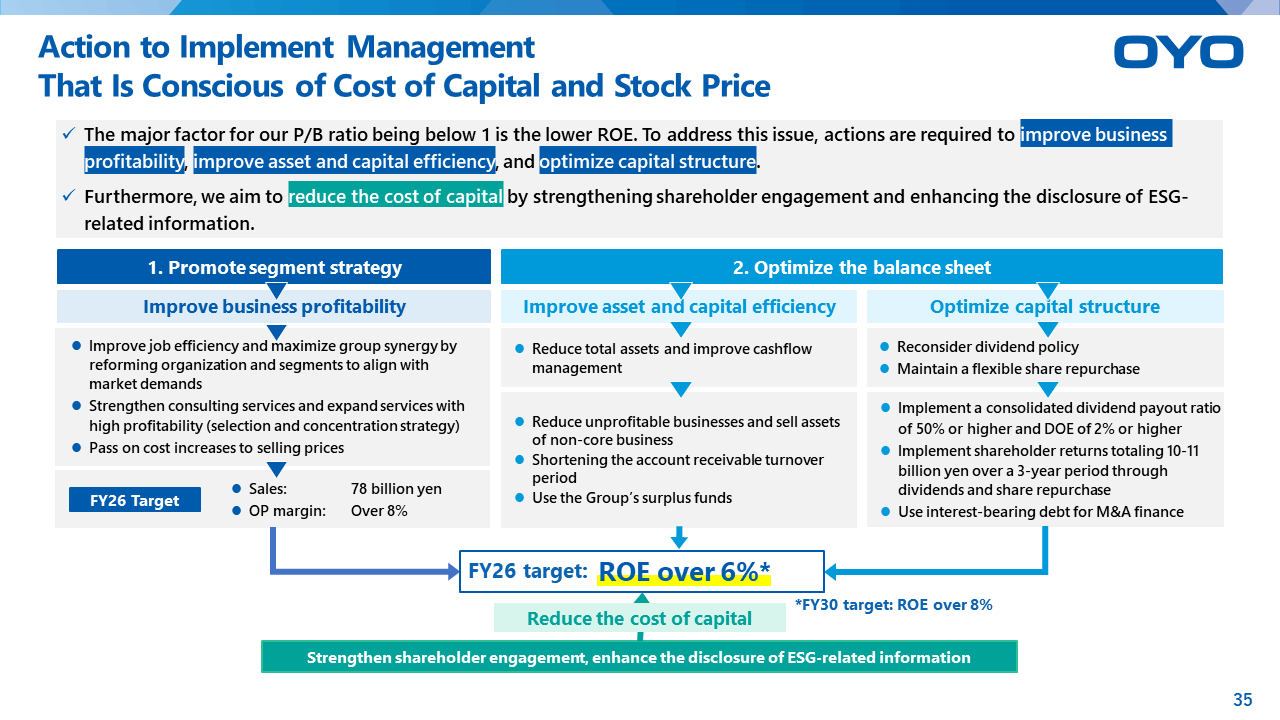 Action to Implement Management
That Is Conscious of Cost of Capital and Stock Price

OYO

✓ The major factor for our P/B ratio being below 1 is the lower ROE. To address this issue, actions are required to improve business profitability, improve asset and capital efficiency, and optimize capital structure.

✓ Furthermore, we aim to reduce the cost of capital by strengthening shareholder engagement and enhancing the disclosure of ESG-related information.

1. Promote segment strategy

Improve business profitability

● Improve job efficiency and maximize group synergy by reforming organization and segments to align with market demands
● Strengthen consulting services and expand services with high profitability (selection and concentration strategy)
● Pass on cost increases to selling prices

FY26 Target
● Sales: 78 billion yen
● OP margin: Over 8%

2. Optimize the balance sheet

Improve asset and capital efficiency

● Reduce total assets and improve cashflow management

● Reduce unprofitable businesses and sell assets of non-core business
● Shortening the account receivable turnover period
● Use the Group's surplus funds

Optimize capital structure

● Reconsider dividend policy
● Maintain a flexible share repurchase

● Implement a consolidated dividend payout ratio of 50% or higher and DOE of 2% or higher
● Implement shareholder returns totaling 10-11 billion yen over a 3-year period through dividends and share repurchase
● Use interest-bearing debt for M&A finance

FY26 target: ROE over 6%*

*FY30 target: ROE over 8%

Reduce the cost of capital

Strengthen shareholder engagement, enhance the disclosure of ESG-related information

35